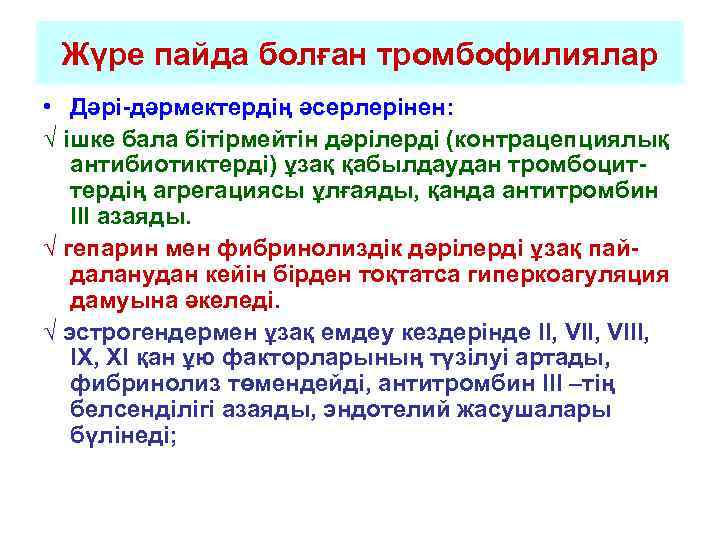 Жүре пайда болған тромбофилиялар

• Дәрі-дәрмектердің әсерлерінен:

√ ішке бала бітірмейтін дәрілерді (контрацепциялық антибиотиктерді) ұзақ қабылдаудан тромбоциттердің агрегациясы ұлғаяды, қанда антитромбин III азаяды.

√ гепарин мен фибринолиздік дәрілерді ұзақ пайдаланудан кейін бірден тоқтатса гиперкоагуляция дамуына әкеледі.

√ эстрогендермен ұзақ емдеу кездерінде II, VII, VIII, IX, XI қан ұю факторларының түзілуі артады, фибринолиз төмендейді, антитромбин III –тің белсенділігі азаяды, эндотелий жасушалары бүлінеді;